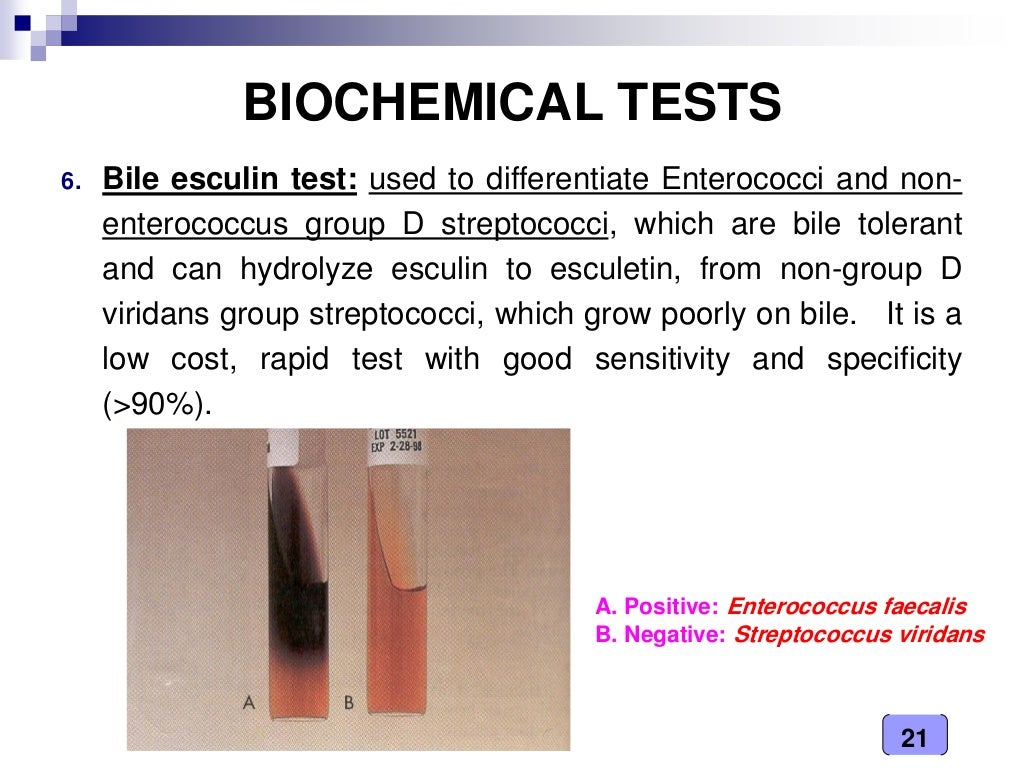 BIOCHEMICAL TESTS

6. Bile esculin test: used to differentiate Enterococci and non-enterococcus group D streptococci, which are bile tolerant and can hydrolyze esculin to esculetin, from non-group D viridans group streptococci, which grow poorly on bile. It is a low cost, rapid test with good sensitivity and specificity (>90%).

LOT 5521
EXP 2-28-98

A B

A. Positive: Enterococcus faecalis
B. Negative: Streptococcus viridans

21